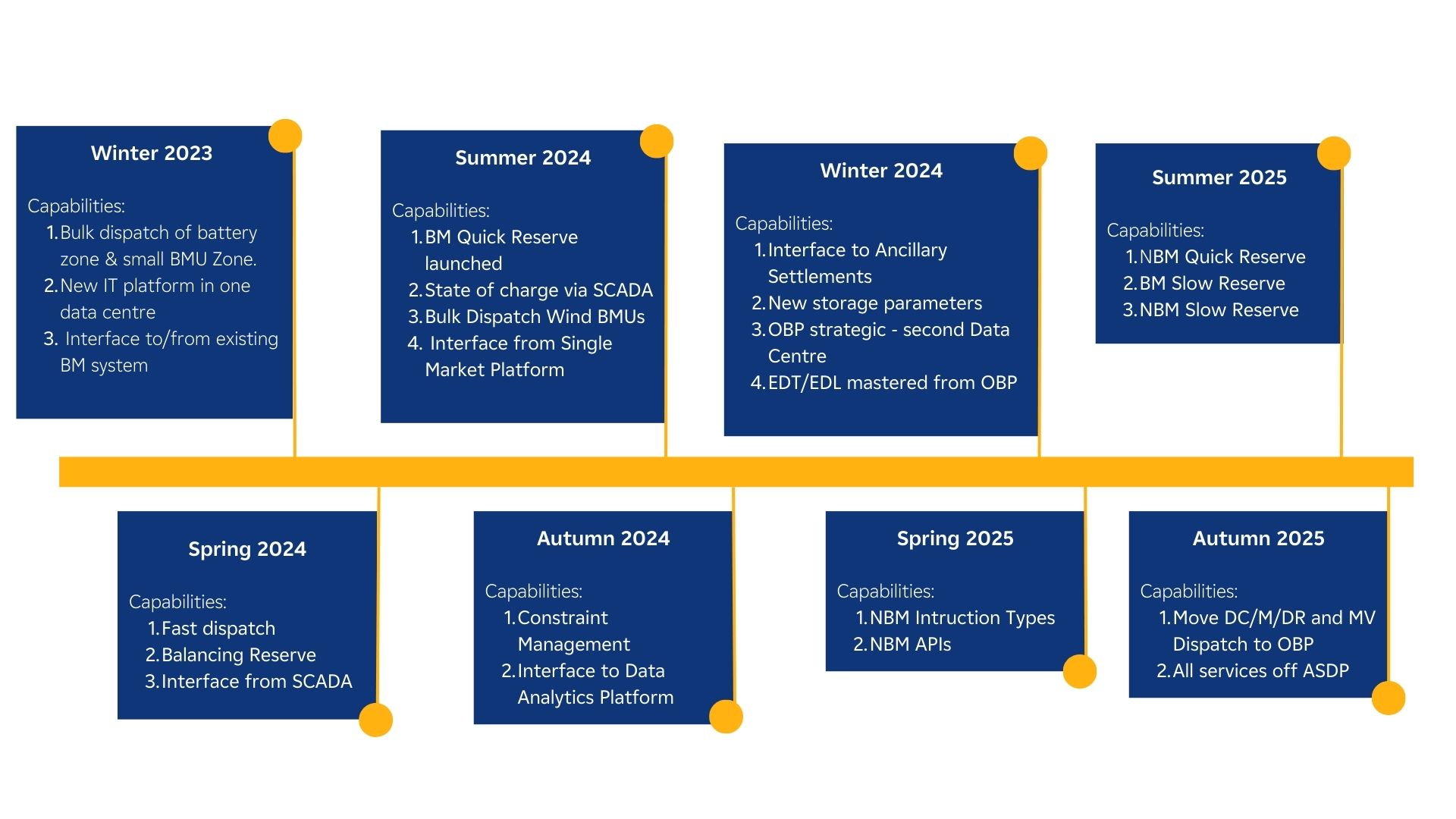 Winter 2023

Capabilities:
1. Bulk dispatch of battery zone & small BMU Zone.
2. New IT platform in one data centre
3. Interface to/from existing BM system

Summer 2024

Capabilities:
1. BM Quick Reserve launched
2. State of charge via SCADA
3. Bulk Dispatch Wind BMUs
4. Interface from Single Market Platform

Winter 2024

Capabilities:
1. Interface to Ancillary Settlements
2. New storage parameters
3. OBP strategic - second Data Centre
4. EDT/EDL mastered from OBP

Summer 2025

Capabilities:
1. NBM Quick Reserve
2. BM Slow Reserve
3. NBM Slow Reserve

Spring 2024

Capabilities:
1. Fast dispatch
2. Balancing Reserve
3. Interface from SCADA

Autumn 2024

Capabilities:
1. Constraint Management
2. Interface to Data Analytics Platform

Spring 2025

Capabilities:
1. NBM Intruction Types
2. NBM APIs

Autumn 2025

Capabilities:
1. Move DC/M/DR and MV Dispatch to OBP
2. All services off ASDP